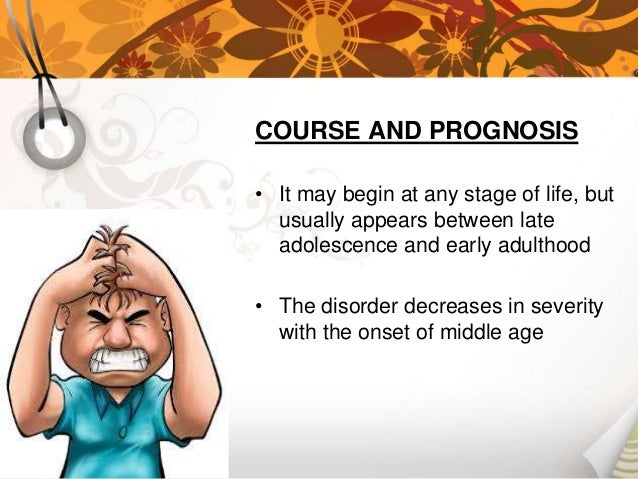 COURSE AND PROGNOSIS

• It may begin at any stage of life, but usually appears between late adolescence and early adulthood

• The disorder decreases in severity with the onset of middle age